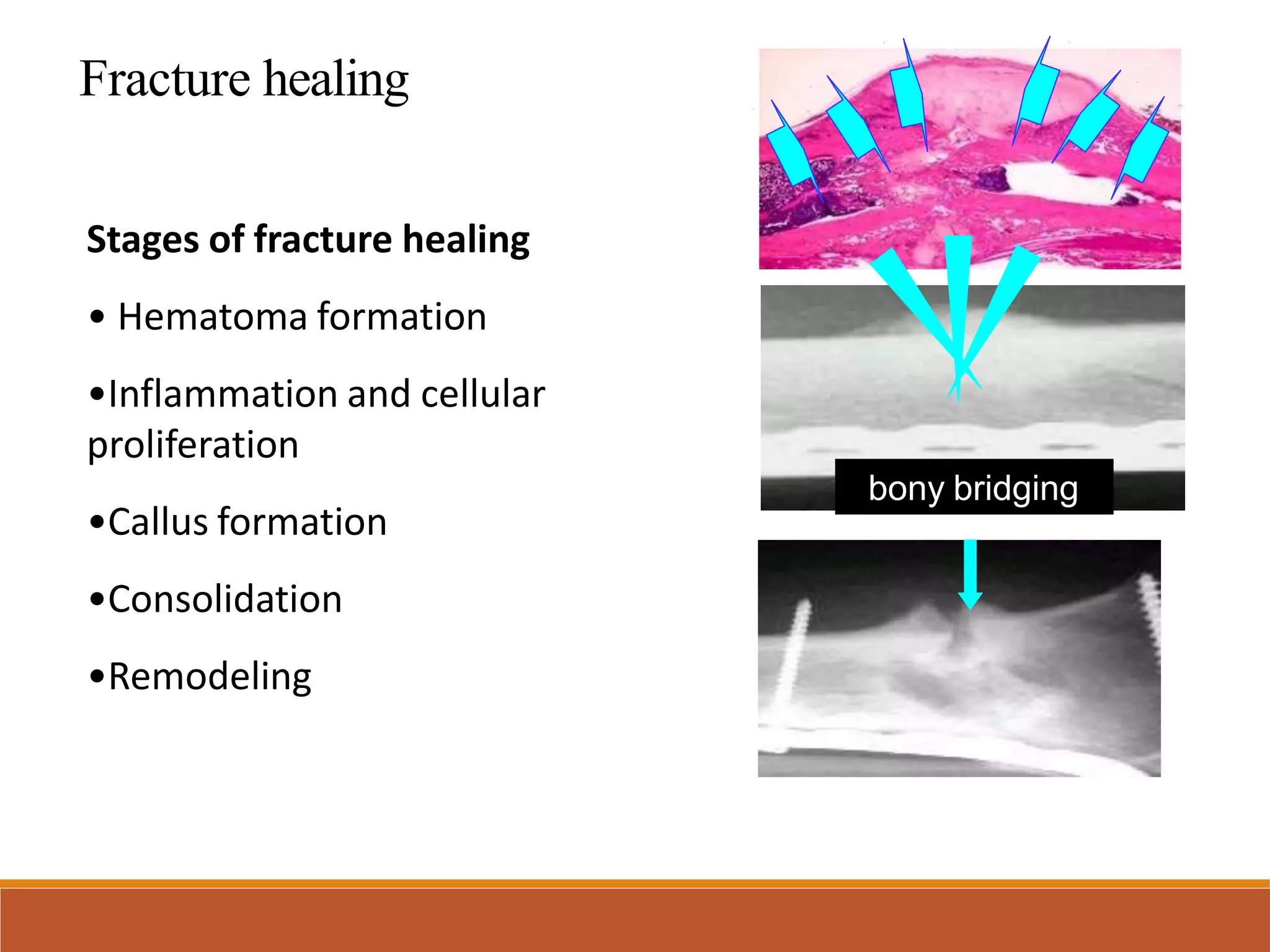 Fracture healing

Stages of fracture healing

• Hematoma formation

•Inflammation and cellular proliferation

•Callus formation

•Consolidation

•Remodeling

bony bridging